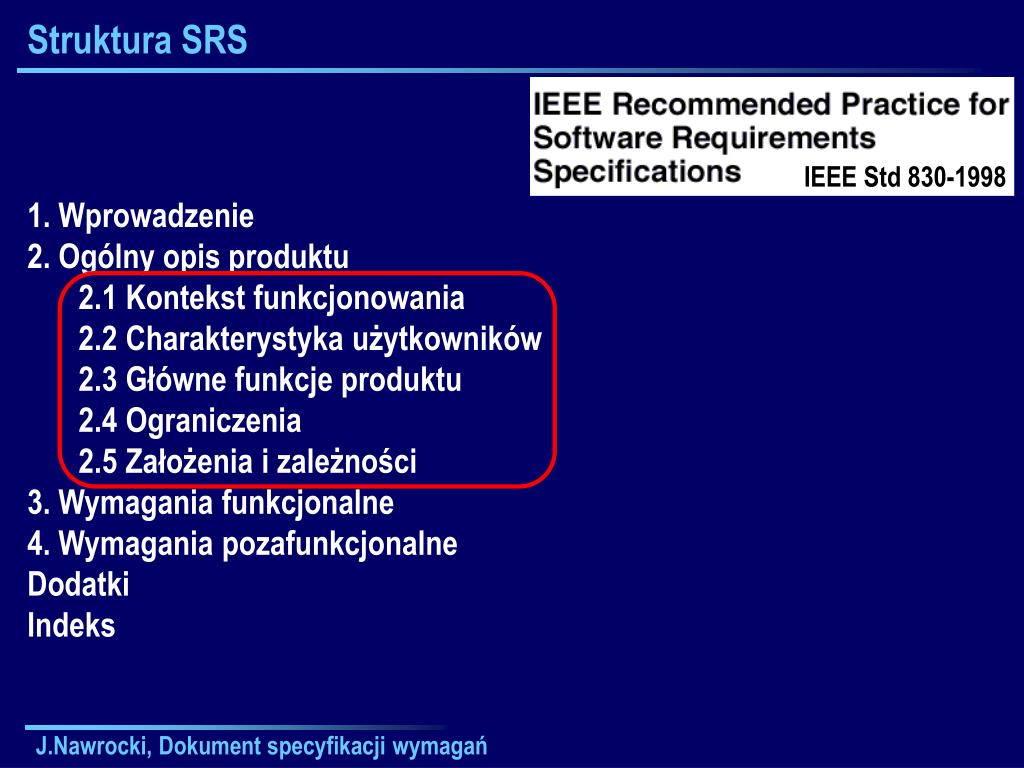 Struktura SRS

IEEE Recommended Practice for Software Requirements Specifications
IEEE Std 830-1998

1. Wprowadzenie
2. Ogólny opis produktu
2.1 Kontekst funkcjonowania
2.2 Charakterystyka użytkowników
2.3 Główne funkcje produktu
2.4 Ograniczenia
2.5 Założenia i zależności
3. Wymagania funkcjonalne
4. Wymagania pozafunkcjonalne
Dodatki
Indeks

J.Nawrocki, Dokument specyfikacji wymagań